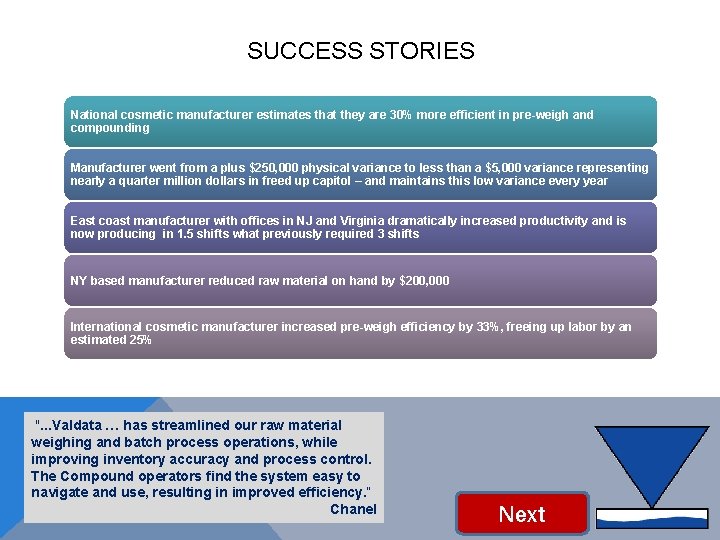 SUCCESS STORIES

National cosmetic manufacturer estimates that they are 30% more efficient in pre-weigh and compounding

Manufacturer went from a plus $250,000 physical variance to less than a $5,000 variance representing nearly a quarter million dollars in freed up capitol – and maintains this low variance every year

East coast manufacturer with offices in NJ and Virginia dramatically increased productivity and is now producing in 1.5 shifts what previously required 3 shifts

NY based manufacturer reduced raw material on hand by $200,000

International cosmetic manufacturer increased pre-weigh efficiency by 33%, freeing up labor by an estimated 25%

"...Valdata … has streamlined our raw material weighing and batch process operations, while improving inventory accuracy and process control. The Compound operators find the system easy to navigate and use, resulting in improved efficiency."
Chanel

Next